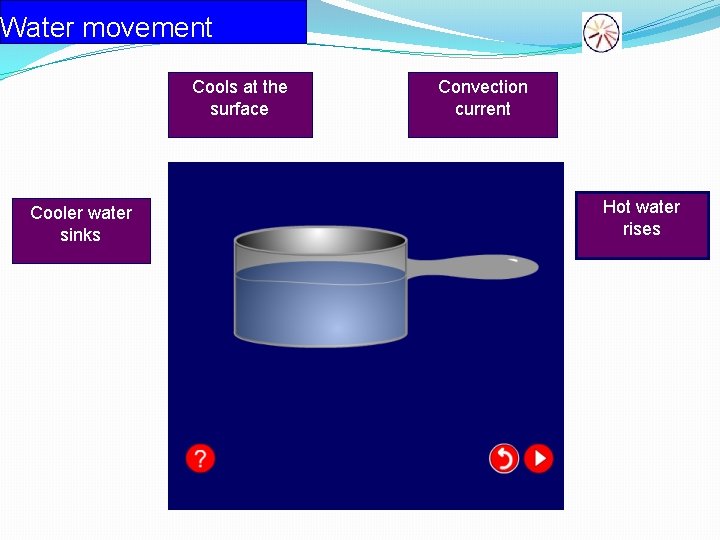 Water movement

Cools at the surface

Convection current

Cooler water sinks

Hot water rises

?